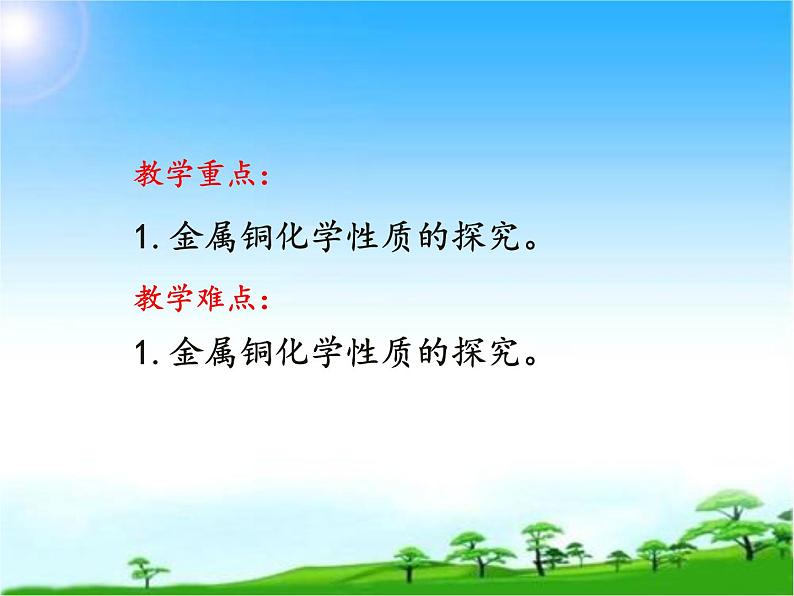 教学重点：

1. 金属铜化学性质的探究。

教学难点：

1. 金属铜化学性质的探究。